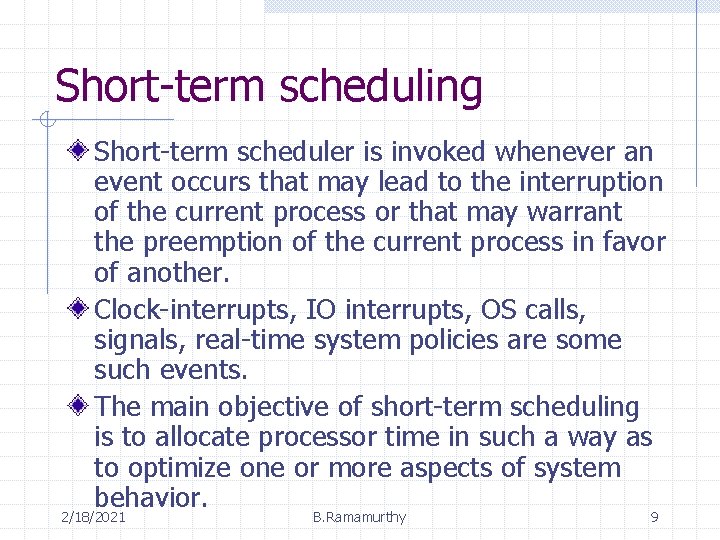 Short-term scheduling

Short-term scheduler is invoked whenever an event occurs that may lead to the interruption of the current process or that may warrant the preemption of the current process in favor of another.

Clock-interrupts, IO interrupts, OS calls, signals, real-time system policies are some such events.

The main objective of short-term scheduling is to allocate processor time in such a way as to optimize one or more aspects of system behavior.

2/18/2021 B.Ramamurthy 9